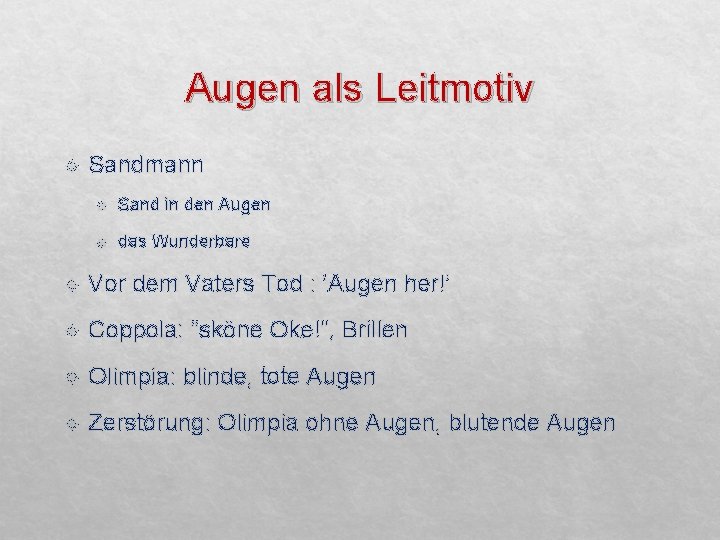 Augen als Leitmotiv

Sandmann

Sand in den Augen

das Wunderbare

Vor dem Vaters Tod : 'Augen her!'

Coppola: "sköne Oke!", Brillen

Olimpia: blinde, tote Augen

Zerstörung: Olimpia ohne Augen, blutende Augen